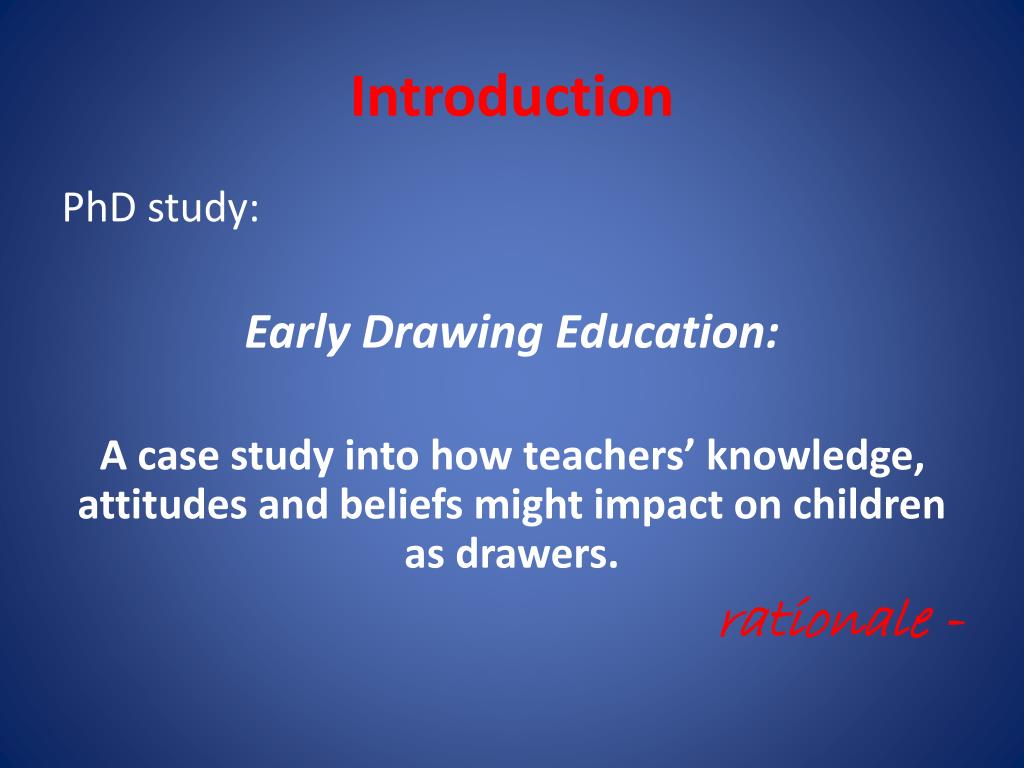 Introduction

PhD study:

Early Drawing Education:

A case study into how teachers' knowledge, attitudes and beliefs might impact on children as drawers.

rationale -